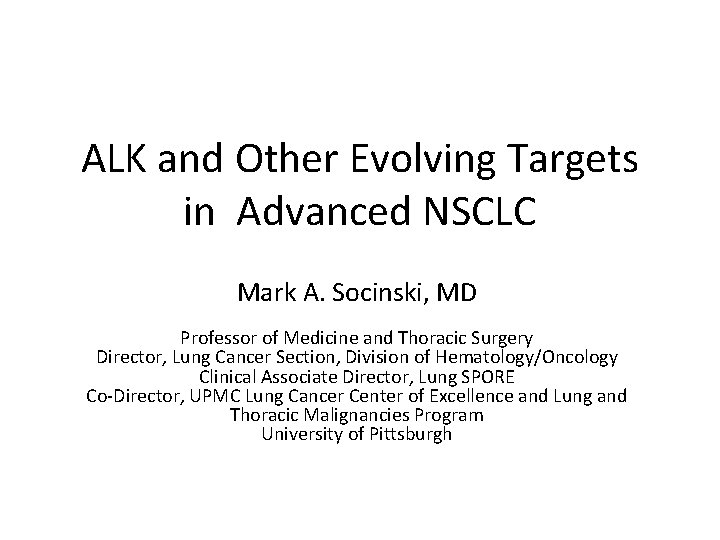 ALK and Other Evolving Targets in Advanced NSCLC

Mark A. Socinski, MD

Professor of Medicine and Thoracic Surgery
Director, Lung Cancer Section, Division of Hematology/Oncology
Clinical Associate Director, Lung SPORE
Co-Director, UPMC Lung Cancer Center of Excellence and Lung and Thoracic Malignancies Program
University of Pittsburgh